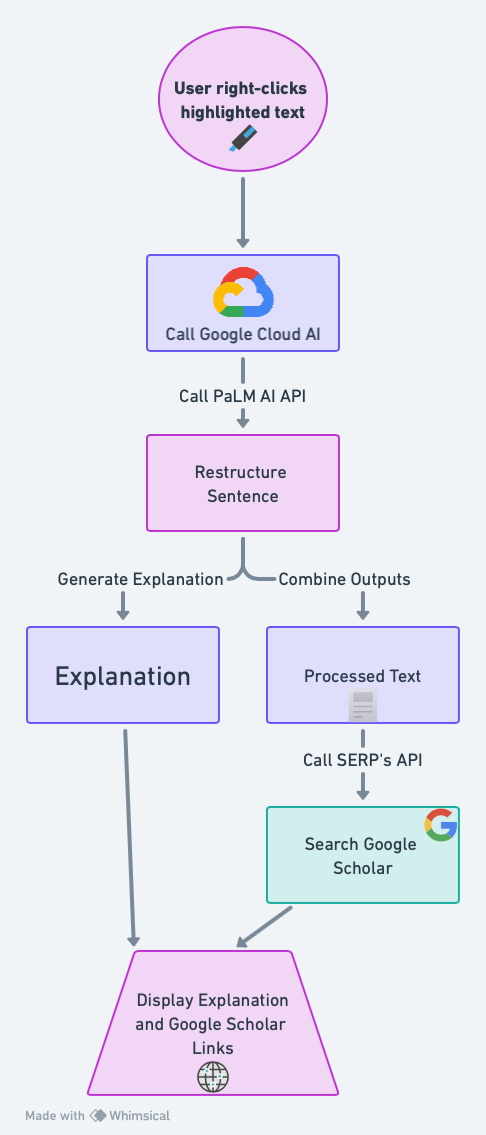 User right-clicks highlighted text

Call Google Cloud AI

Call PaLM AI API

Restructure Sentence

Generate Explanation

Combine Outputs

Explanation

Processed Text

Call SERP's API

Search Google Scholar

Display Explanation and Google Scholar Links

Made with Whimsical